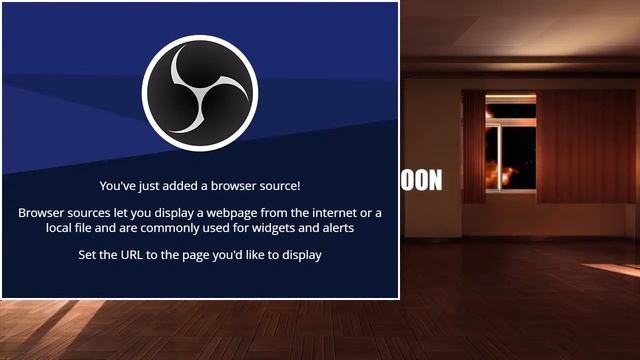 You've just added a browser source!

Browser sources let you display a webpage from the internet or a local file and are commonly used for widgets and alerts

Set the URL to the page you'd like to display

OON